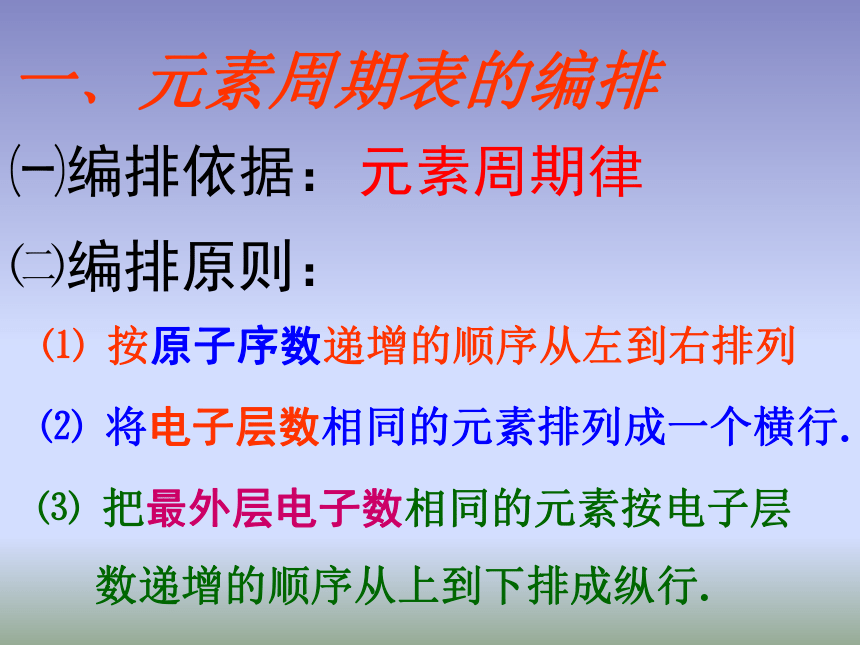 一、元素周期表的编排

㈠编排依据：元素周期律

㈡编排原则：

(1) 按原子序数递增的顺序从左到右排列

(2) 将电子层数相同的元素排列成一个横行.

(3) 把最外层电子数相同的元素按电子层数递增的顺序从上到下排成纵行.